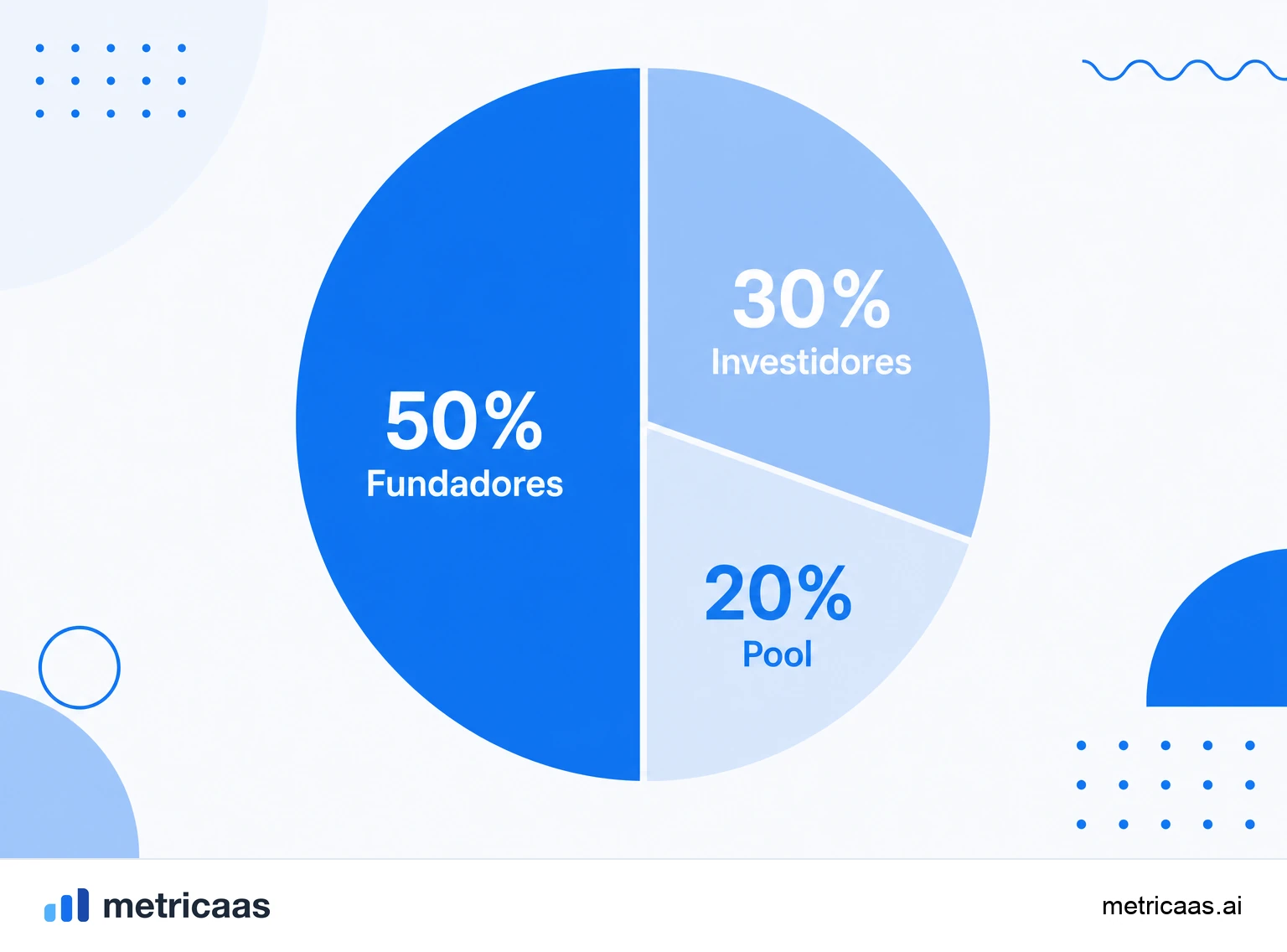 50%
Fundadores

30%
Investidores

20%
Pool

metricaas

metricaas.ai